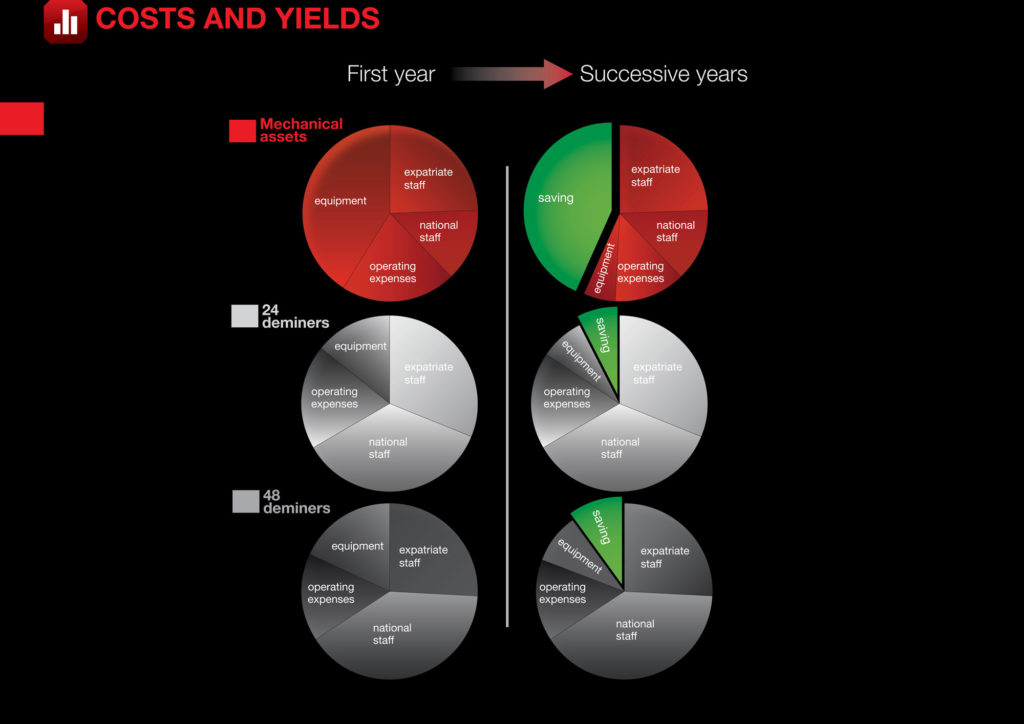 COSTS AND YIELDS

First year
Successive years

Mechanical assets

equipment
expatriate staff
national staff
operating expenses

saving
expatriate staff
national staff
operating expenses
equipment

24 deminers

equipment
expatriate staff
operating expenses
national staff

saving
equipment
expatriate staff
operating expenses
national staff

48 deminers

equipment
expatriate staff
operating expenses
national staff

saving
equipment
expatriate staff
operating expenses
national staff